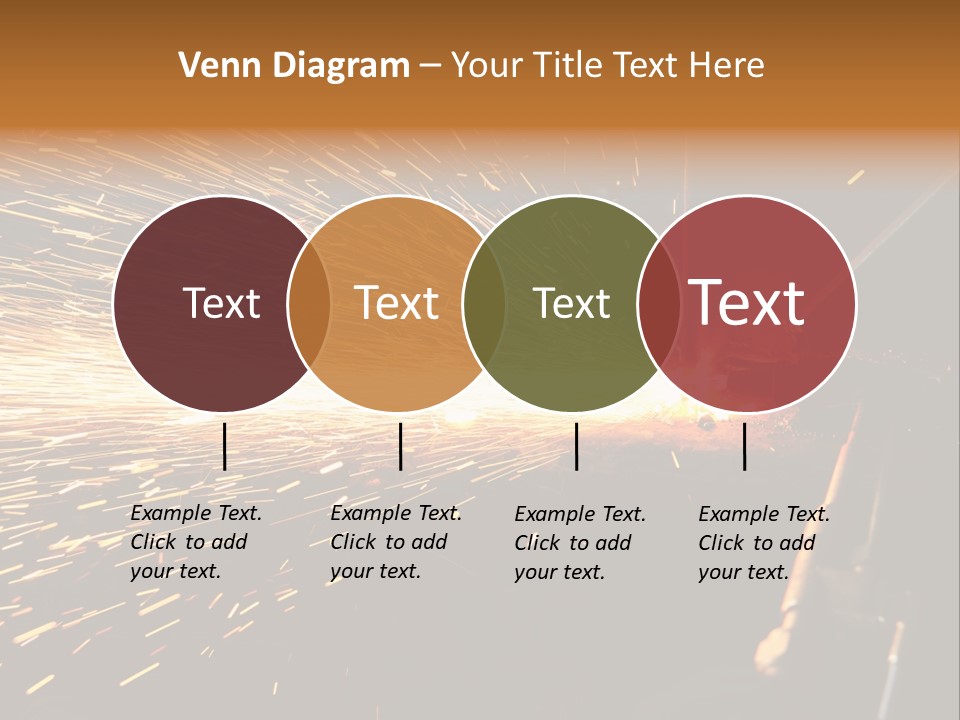 Venn Diagram – Your Title Text Here

Text

Text

Text

Text

Example Text. Click to add your text.

Example Text. Click to add your text.

Example Text. Click to add your text.

Example Text. Click to add your text.